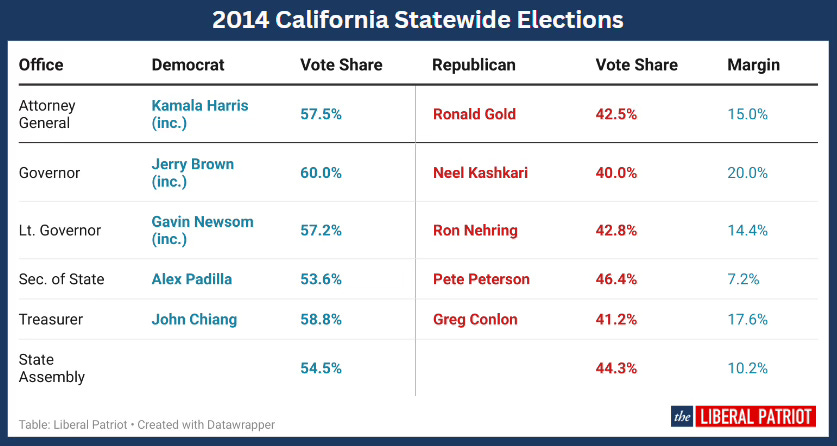 2014 California Statewide Elections

| Office | Democrat | Vote Share | Republican | Vote Share | Margin |
|---|---|---|---|---|---|
| Attorney General | Kamala Harris (inc.) | 57.5% | Ronald Gold | 42.5% | 15.0% |
| Governor | Jerry Brown (inc.) | 60.0% | Neel Kashkari | 40.0% | 20.0% |
| Lt. Governor | Gavin Newsom (inc.) | 57.2% | Ron Nehring | 42.8% | 14.4% |
| Sec. of State | Alex Padilla | 53.6% | Pete Peterson | 46.4% | 7.2% |
| Treasurer | John Chiang | 58.8% | Greg Conlon | 41.2% | 17.6% |
| State Assembly | | 54.5% | | 44.3% | 10.2% |

Table: Liberal Patriot • Created with Datawrapper

the LIBERAL PATRIOT